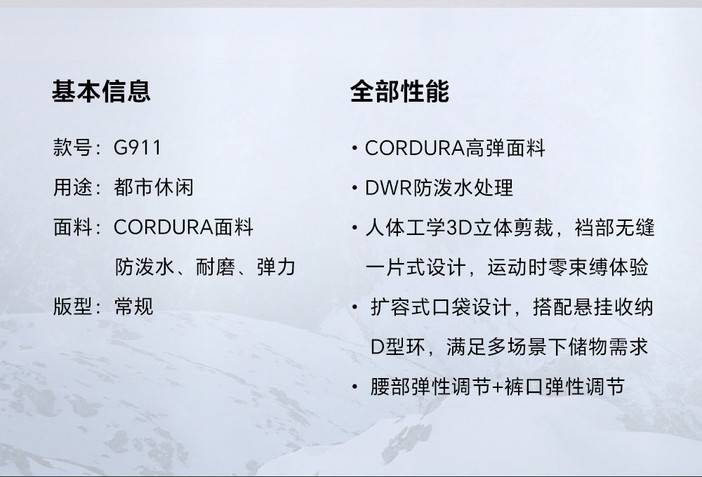 基本信息

款号：G911
用途：都市休闲
面料：CORDURA面料
防泼水、耐磨、弹力
版型：常规

全部性能

• CORDURA高弹面料
• DWR防泼水处理
• 人体工学3D立体剪裁，裆部无缝一片式设计，运动时零束缚体验
• 扩容式口袋设计，搭配悬挂收纳D型环，满足多场景下储物需求
• 腰部弹性调节+裤口弹性调节